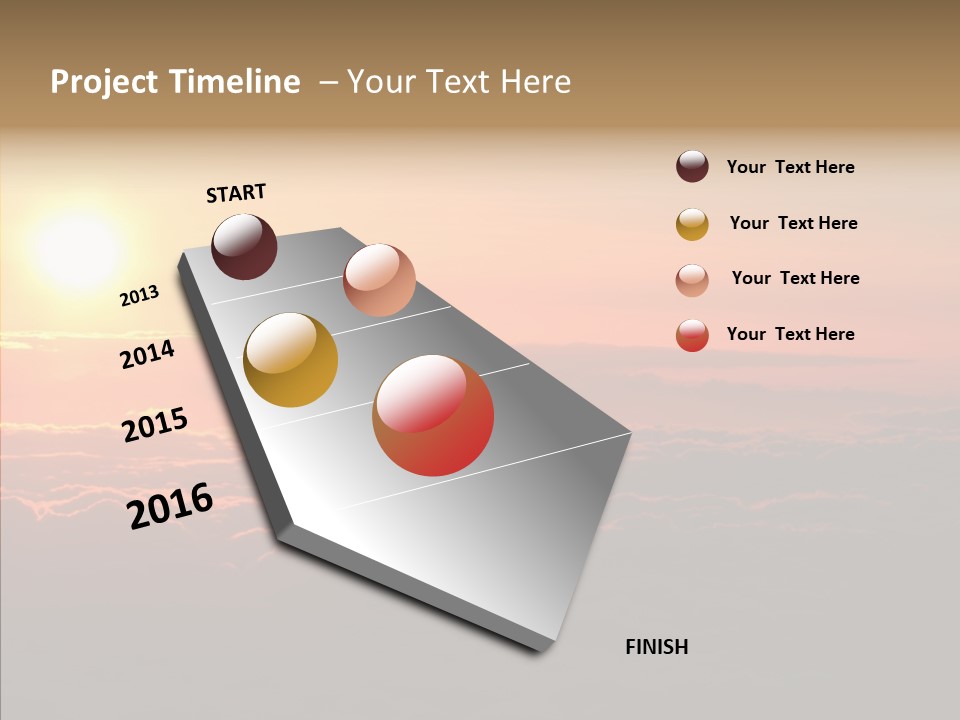 Project Timeline – Your Text Here

START

2013

2014

2015

2016

FINISH

Your Text Here

Your Text Here

Your Text Here

Your Text Here